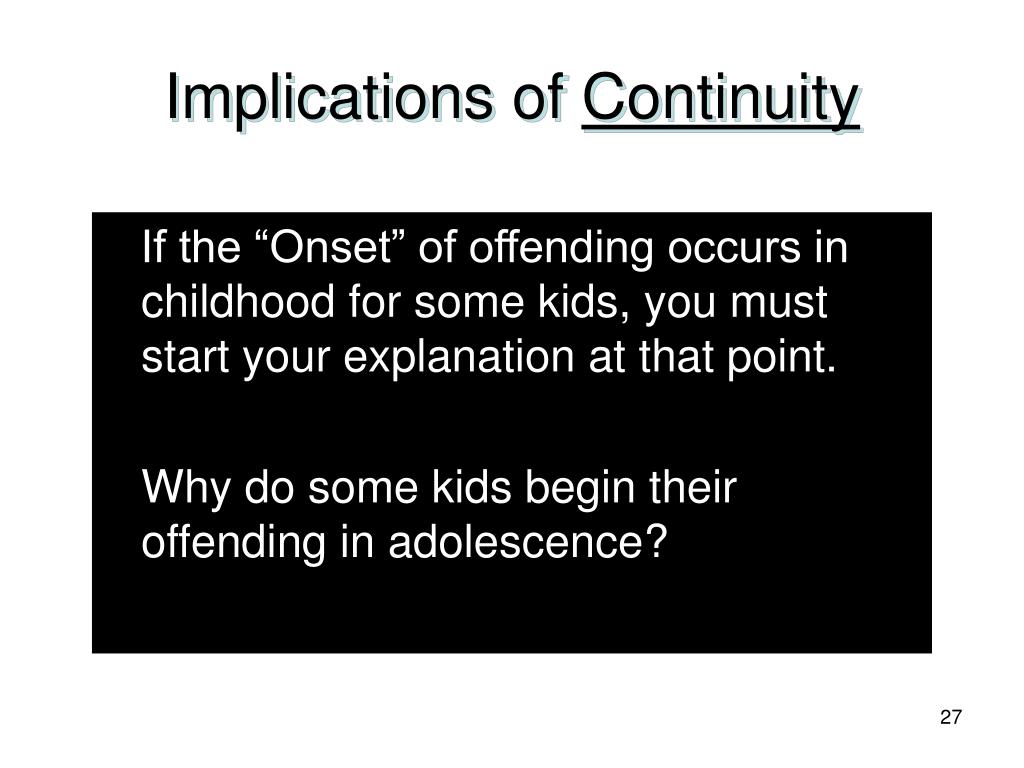 Implications of Continuity

If the “Onset” of offending occurs in childhood for some kids, you must start your explanation at that point.

Why do some kids begin their offending in adolescence?

27